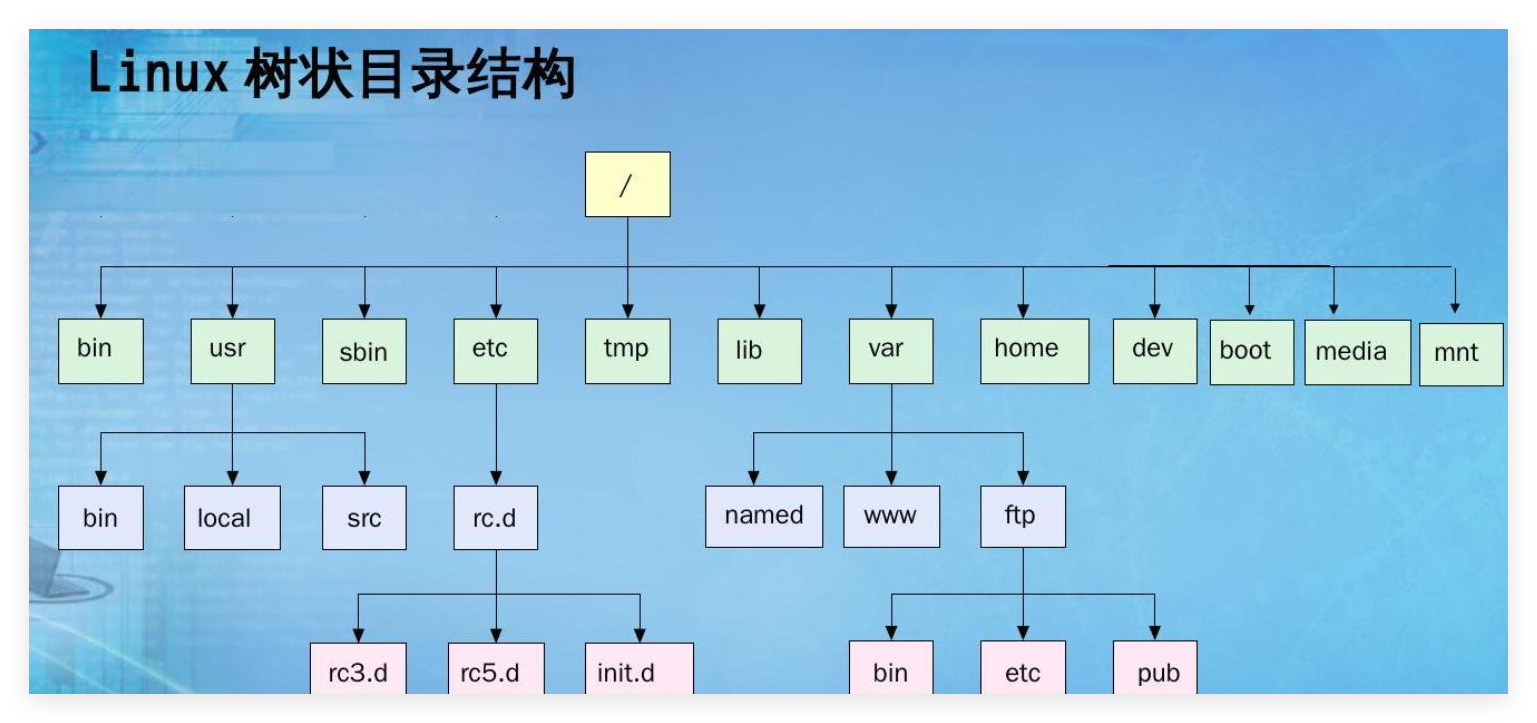 Linux 树状目录结构

/

bin
usr
sbin
etc
tmp
lib
var
home
dev
boot
media
mnt

bin
local
src
rc.d
named
www
ftp

rc3.d
rc5.d
init.d
bin
etc
pub